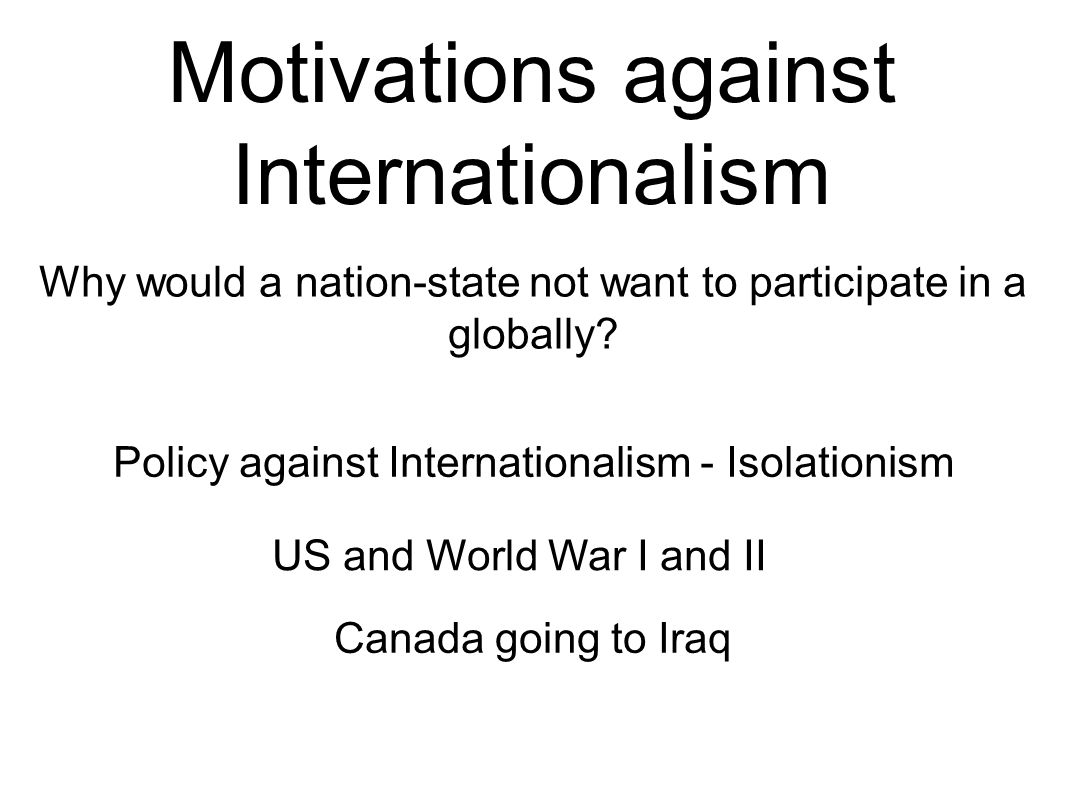 Motivations against Internationalism

Why would a nation-state not want to participate in a globally?

Policy against Internationalism - Isolationism

US and World War I and II

Canada going to Iraq